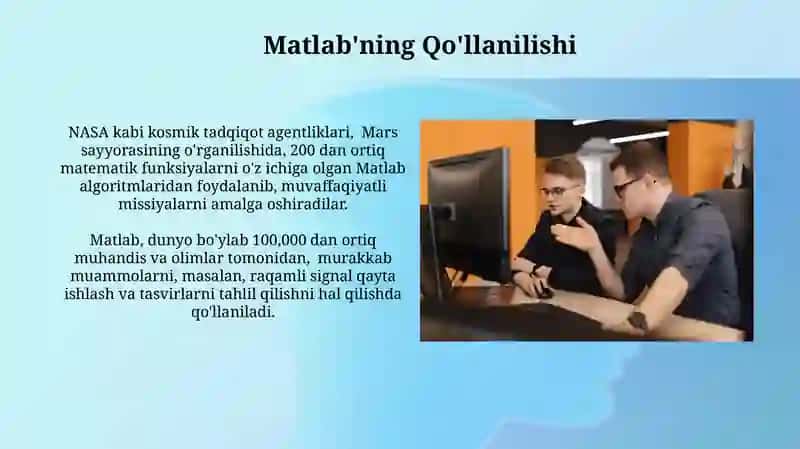 Matlab'ning Qo'llanilishi

NASA kabi kosmik tadqiqot agentliklari, Mars sayyorasining o'rganilishida, 200 dan ortiq matematik funksiyalarni o'z ichiga olgan Matlab algoritmlaridan foydalanib, muvaffaqiyatli missiyalarni amalga oshiradilar.

Matlab, dunyo bo'ylab 100,000 dan ortiq muhandis va olimlar tomonidan, murakkab muammolarni, masalan, raqamli signal qayta ishlash va tasvirlarni tahlil qilishni hal qilishda qo'llaniladi.